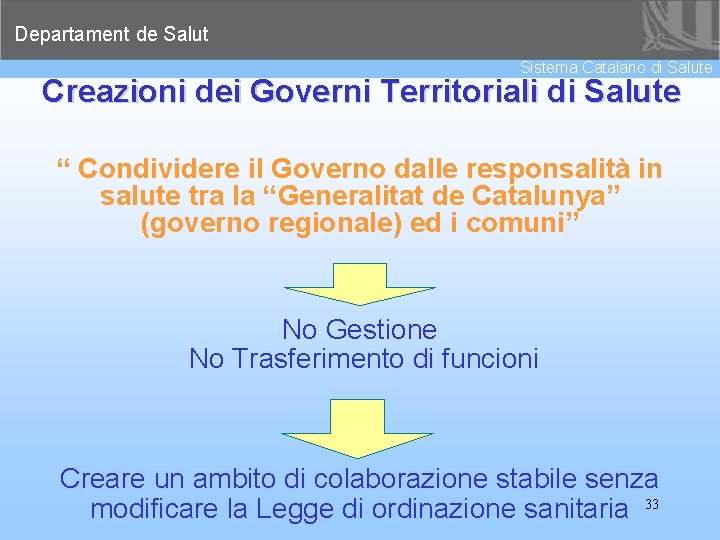 Departament de Salut

Sistema Catalano di Salute

Creazioni dei Governi Territoriali di Salute

“ Condividere il Governo dalle responsalità in salute tra la “Generalitat de Catalunya” (governo regionale) ed i comuni”

No Gestione
No Trasferimento di funcioni

Creare un ambito di colaborazione stabile senza modificare la Legge di ordinazione sanitaria

33